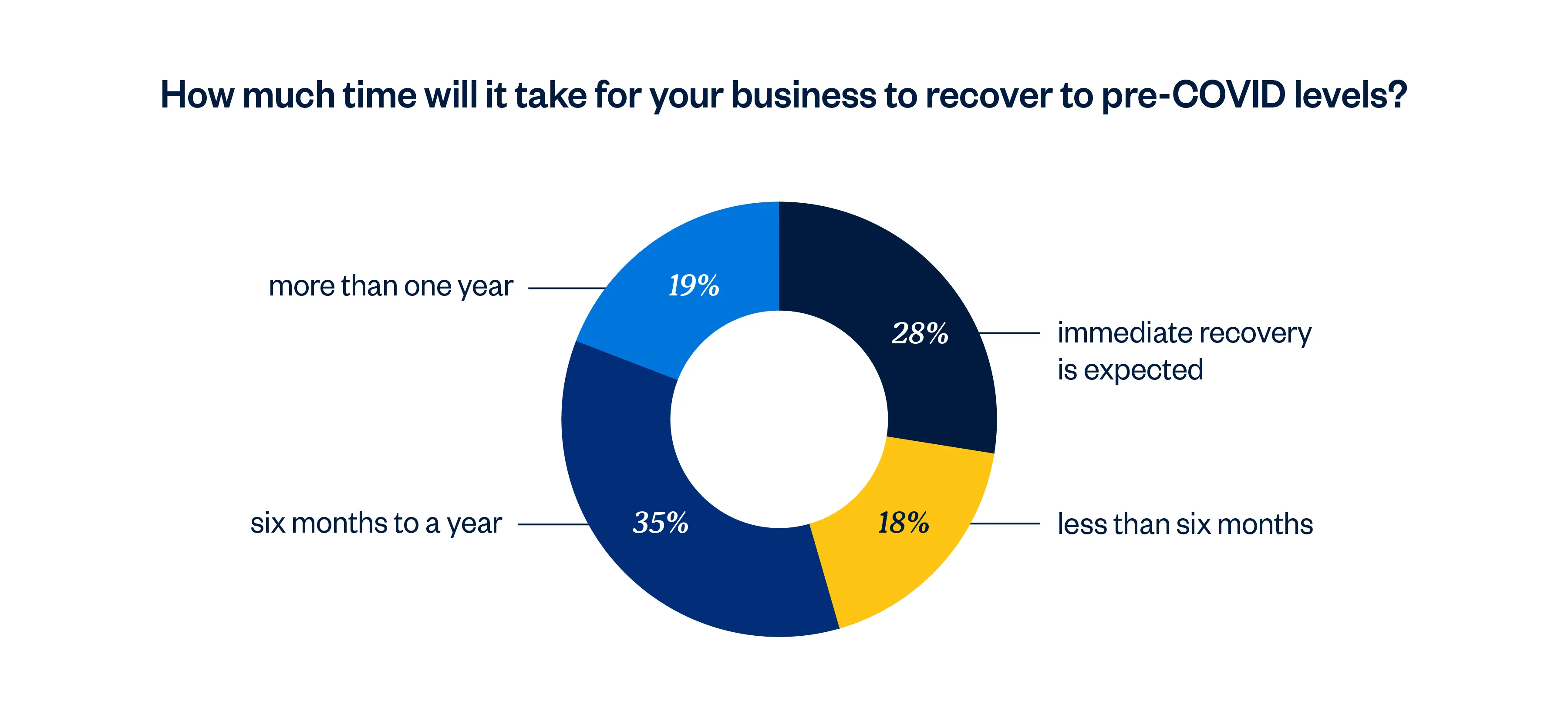 How much time will it take for your business to recover to pre-COVID levels?

more than one year
19%
28%
immediate recovery is expected
six months to a year
35%
18%
less than six months